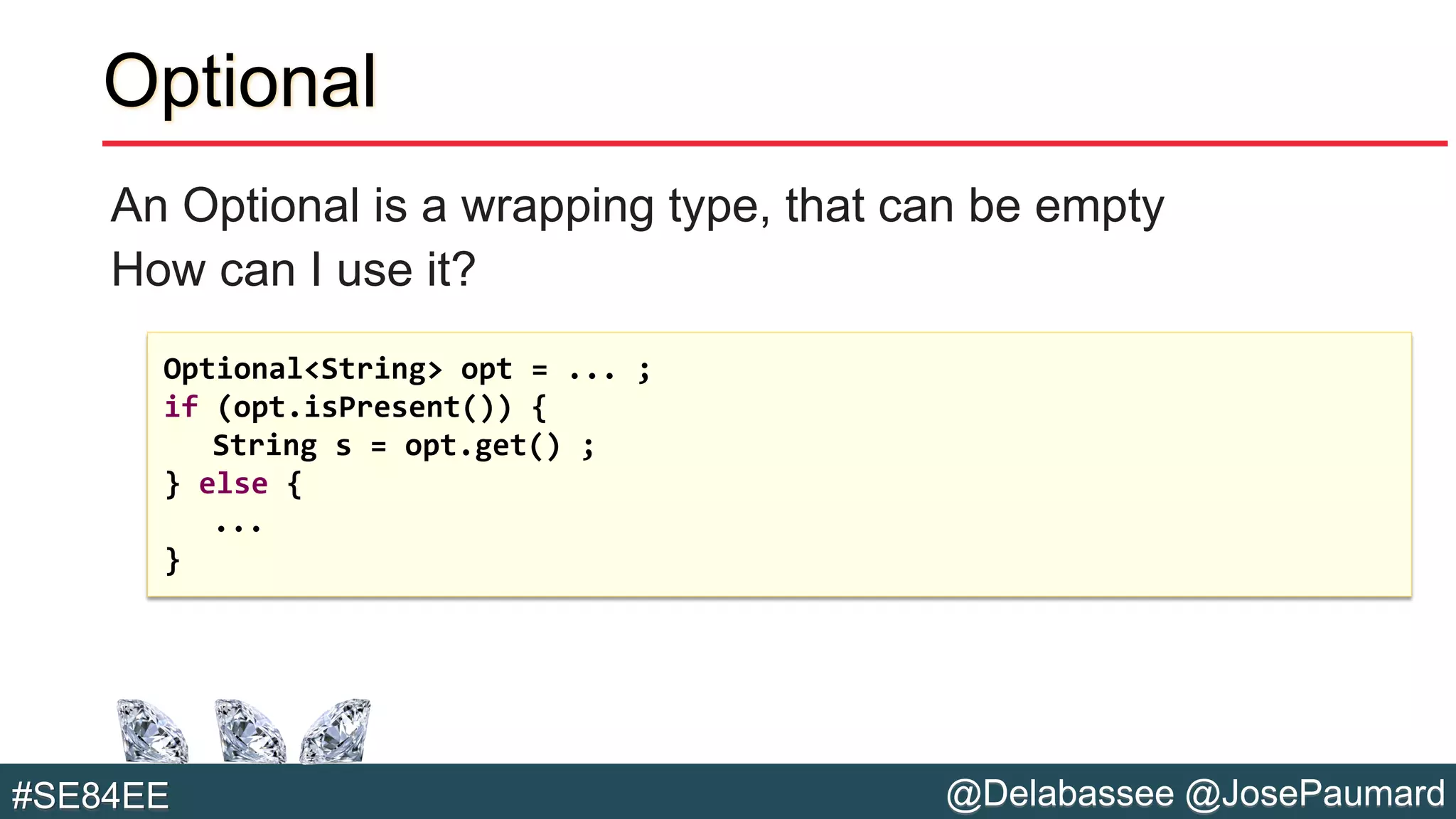 Optional

An Optional is a wrapping type, that can be empty

How can I use it?

Optional<String> opt = ... ;
if (opt.isPresent()) {
   String s = opt.get() ;
} else {
   ...
}

#SE84EE

@Delabassee @JosePaumard